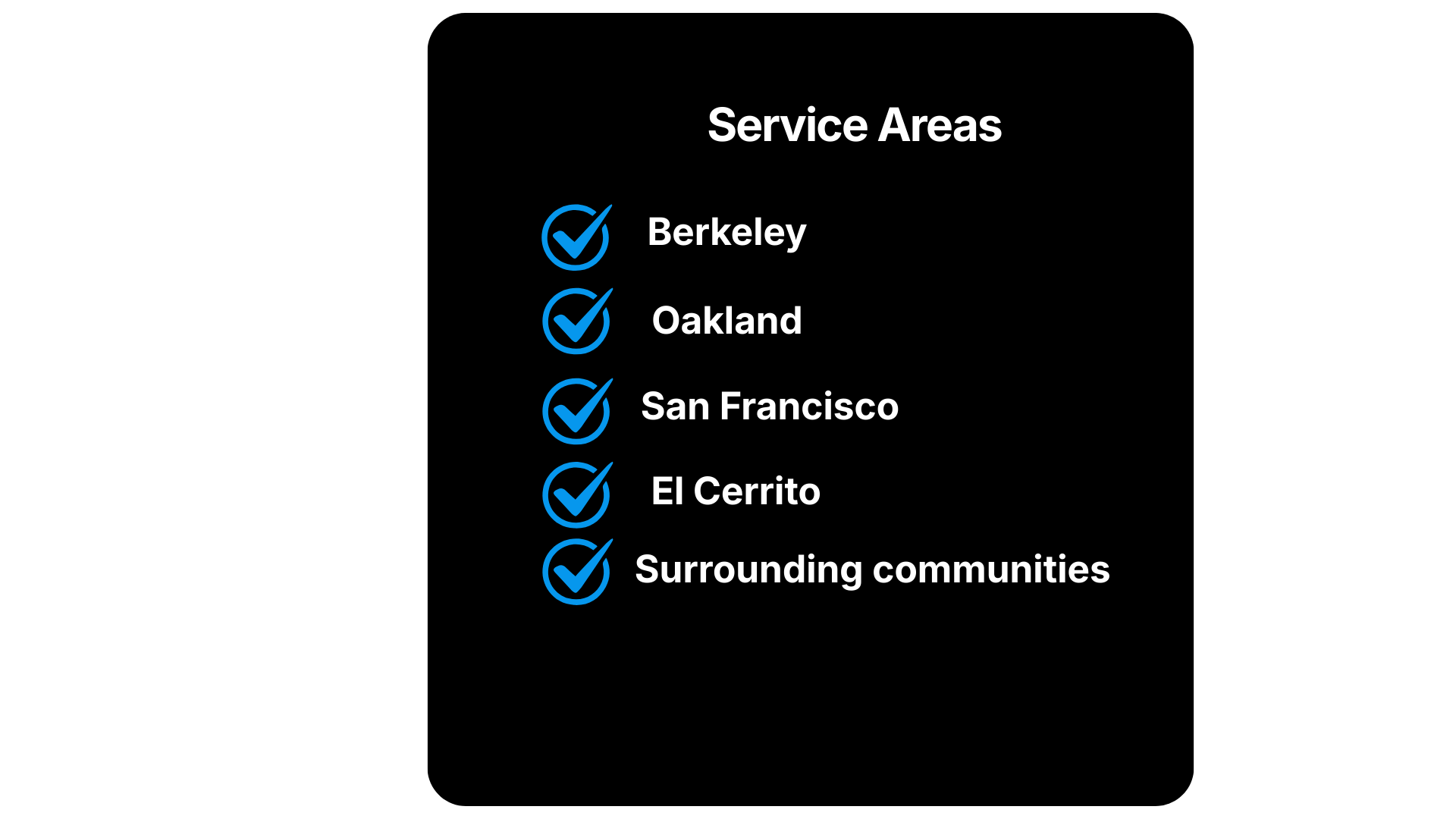 Service Areas

Berkeley

Oakland

San Francisco

El Cerrito

Surrounding communities